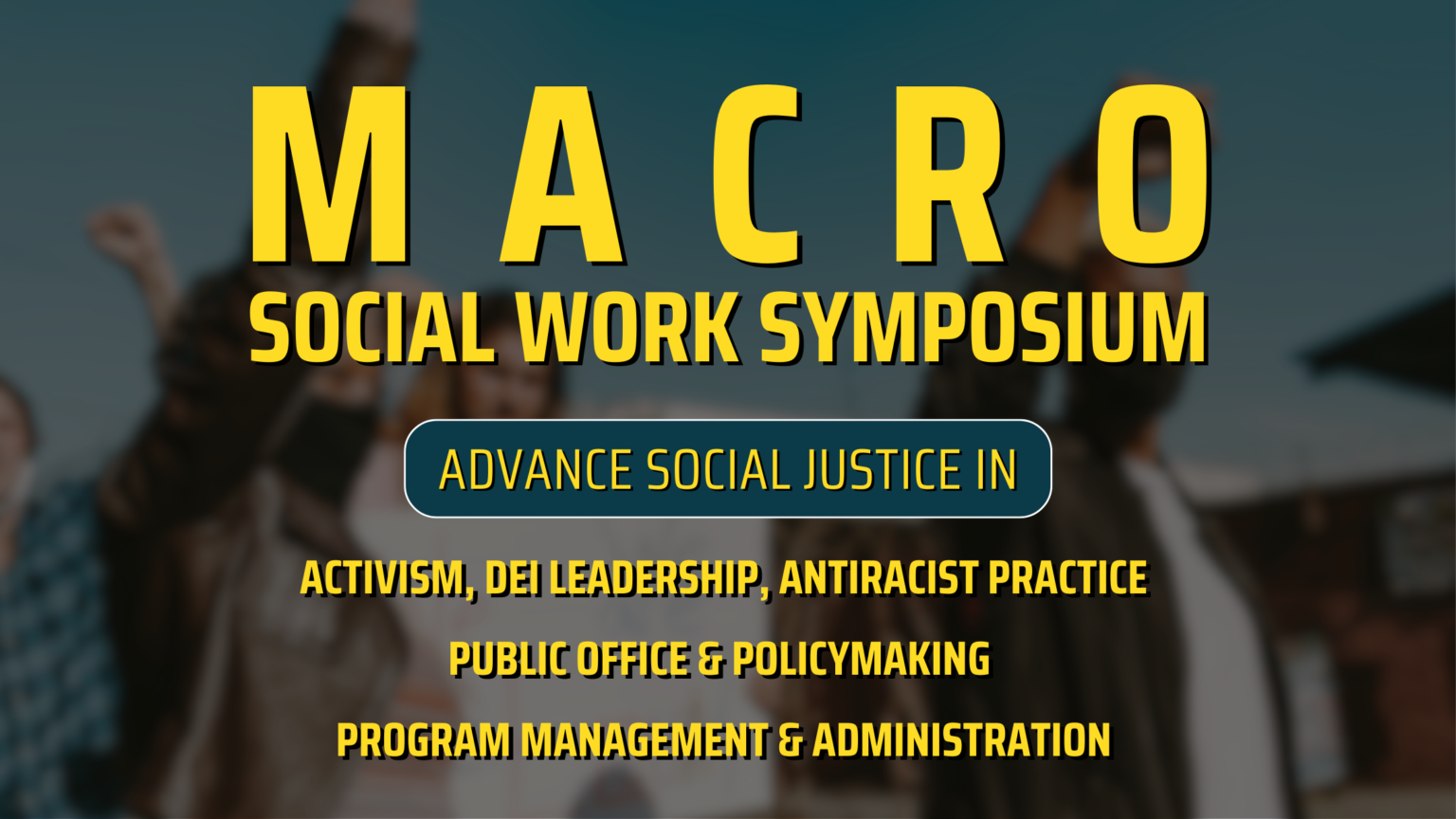 MACRO
SOCIAL WORK SYMPOSIUM

ADVANCE SOCIAL JUSTICE IN

ACTIVISM, DEI LEADERSHIP, ANTIRACIST PRACTICE

PUBLIC OFFICE & POLICYMAKING

PROGRAM MANAGEMENT & ADMINISTRATION